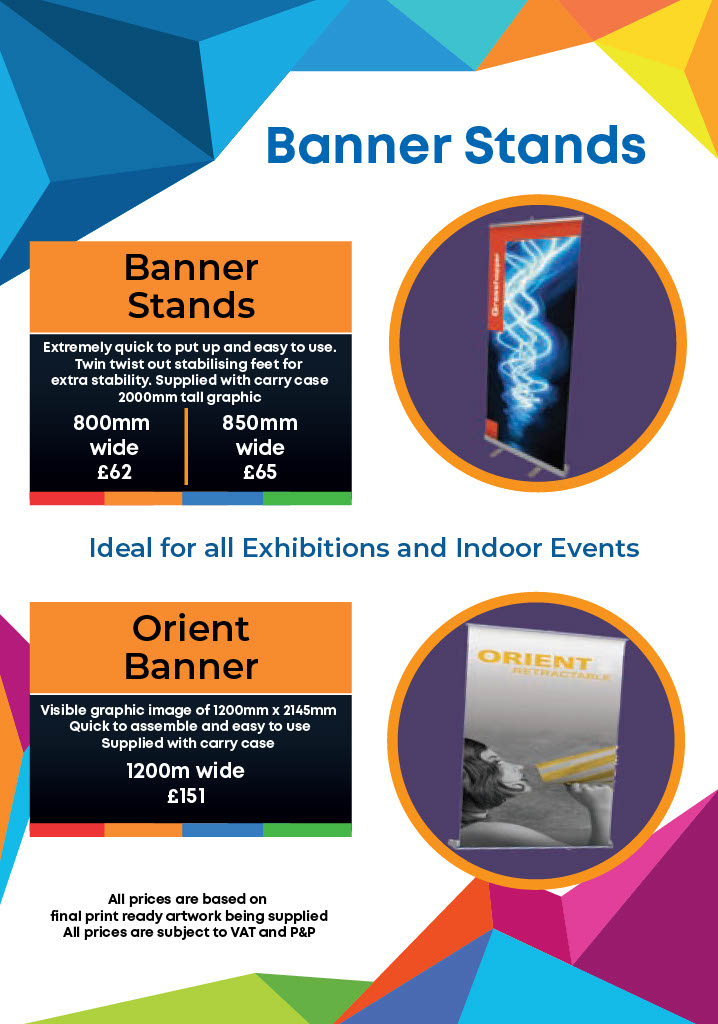 Banner Stands

Banner Stands

Extremely quick to put up and easy to use. Twin twist out stabilising feet for extra stability. Supplied with carry case 2000mm tall graphic

800mm wide £62

850mm wide £65

Grasshopper

Ideal for all Exhibitions and Indoor Events

Orient Banner

Visible graphic image of 1200mm x 2145mm Quick to assemble and easy to use Supplied with carry case

1200m wide £151

ORIENT RETRACTABLE

All prices are based on final print ready artwork being supplied All prices are subject to VAT and P&P